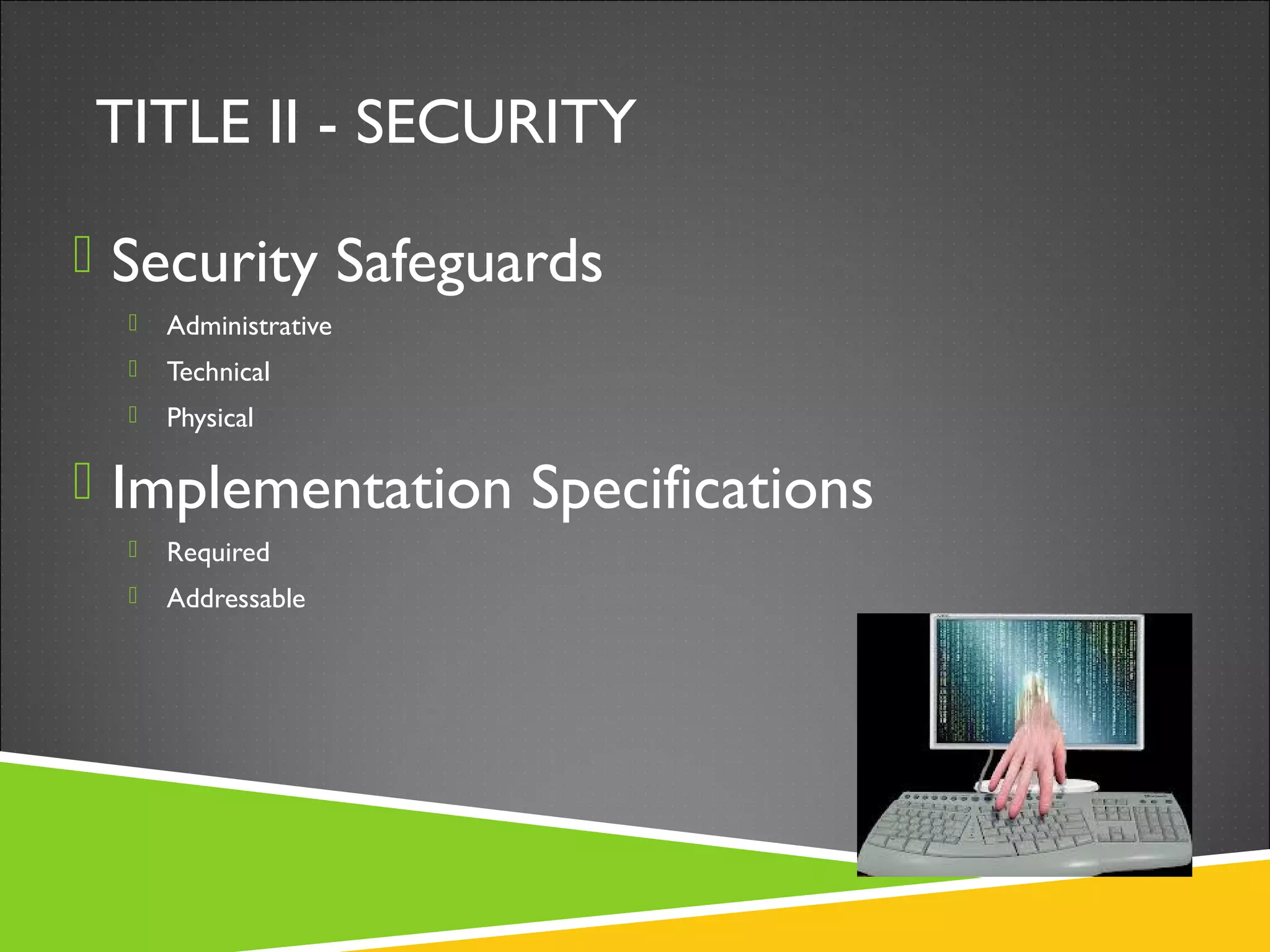 TITLE II - SECURITY

Security Safeguards

Administrative

Technical

Physical

Implementation Specifications

Required

Addressable